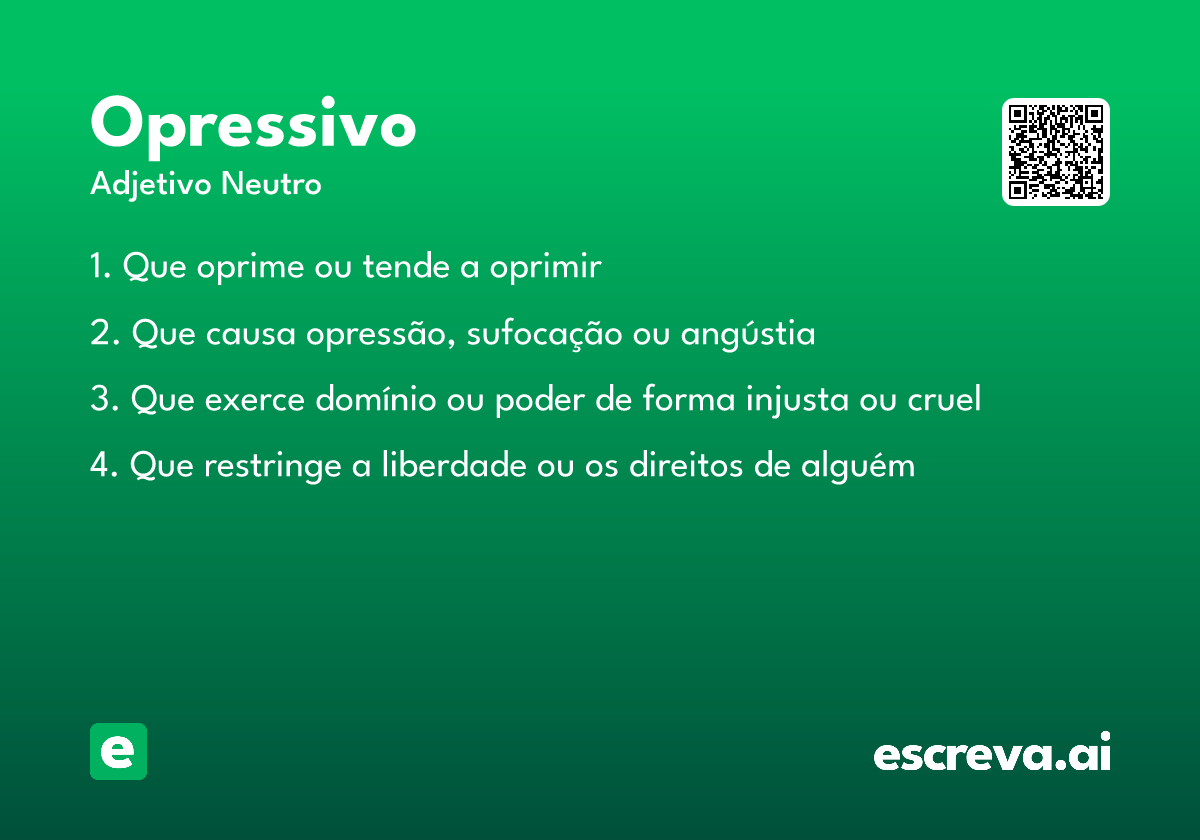 Opressivo
Adjetivo Neutro

1. Que oprime ou tende a oprimir

2. Que causa opressão, sufocação ou angústia

3. Que exerce domínio ou poder de forma injusta ou cruel

4. Que restringe a liberdade ou os direitos de alguém

e

escreva.ai